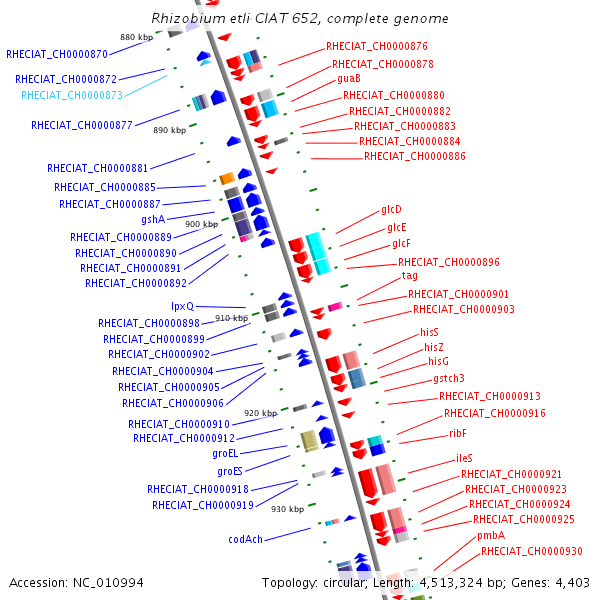 Rhizobium etli CIAT 652, complete genome

880 kbp
RHECIAT_CH0000870
RHECIAT_CH0000872
RHECIAT_CH0000873
RHECIAT_CH0000877
890 kbp
RHECIAT_CH0000881
RHECIAT_CH0000885
RHECIAT_CH0000887
gshA
900 kbp
RHECIAT_CH0000889
RHECIAT_CH0000890
RHECIAT_CH0000891
RHECIAT_CH0000892
lpxQ
RHECIAT_CH0000898
910 kbp
RHECIAT_CH0000899
RHECIAT_CH0000902
RHECIAT_CH0000904
RHECIAT_CH0000905
RHECIAT_CH0000906
920 kbp
RHECIAT_CH0000910
RHECIAT_CH0000912
groEL
groES
RHECIAT_CH0000918
RHECIAT_CH0000919
930 kbp
codAch

RHECIAT_CH0000876
RHECIAT_CH0000878
guaB
RHECIAT_CH0000880
RHECIAT_CH0000882
RHECIAT_CH0000883
RHECIAT_CH0000884
RHECIAT_CH0000886
glcD
glcE
glcF
RHECIAT_CH0000896
tag
RHECIAT_CH0000901
RHECIAT_CH0000903
hisS
hisZ
hisG
gstch3
RHECIAT_CH0000913
RHECIAT_CH0000916
ribF
ileS
RHECIAT_CH0000921
RHECIAT_CH0000923
RHECIAT_CH0000924
RHECIAT_CH0000925
pmbA
RHECIAT_CH0000930

Accession: NC_010994
Topology: circular; Length: 4,513,324 bp; Genes: 4,403